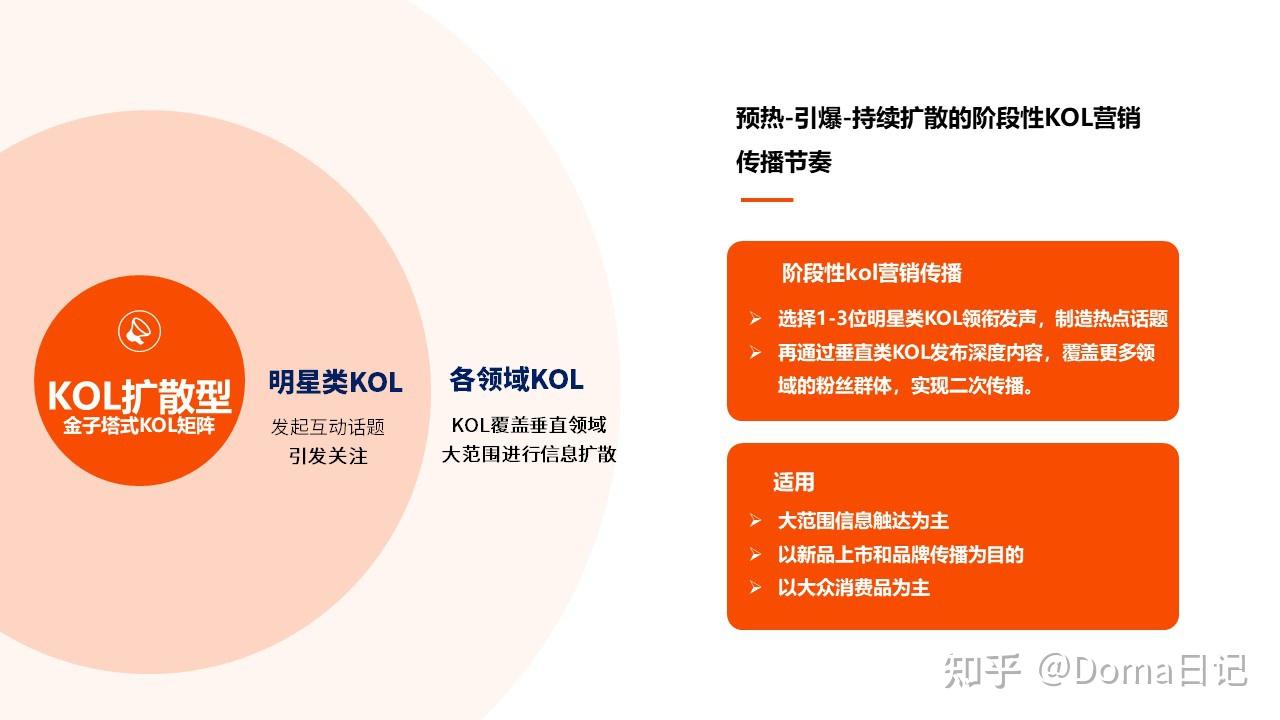 KOL扩散型
金子塔式KOL矩阵

明星类KOL
发起互动话题
引发关注

各领域KOL
KOL覆盖垂直领域
大范围进行信息扩散

预热-引爆-持续扩散的阶段性KOL营销传播节奏

阶段性kol营销传播
➢ 选择1-3位明星类KOL领衔发声，制造热点话题
➢ 再通过垂直类KOL发布深度内容，覆盖更多领域的粉丝群体，实现二次传播。

适用
➢ 大范围信息触达为主
➢ 以新品上市和品牌传播为目的
➢ 以大众消费品为主

知乎 @Doma日记